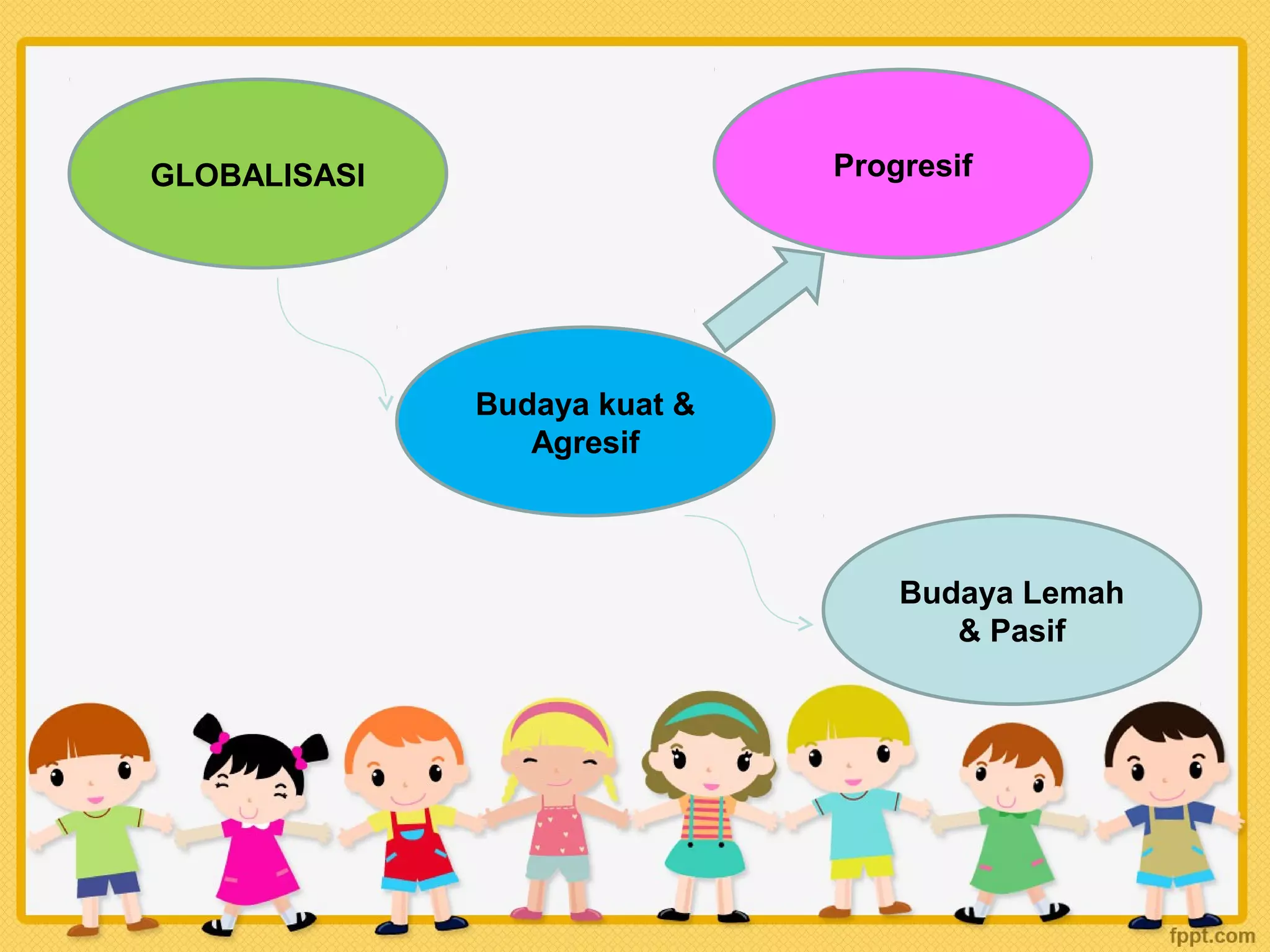 GLOBALISASI

Progresif

Budaya kuat & Agresif

Budaya Lemah & Pasif

fppt.com